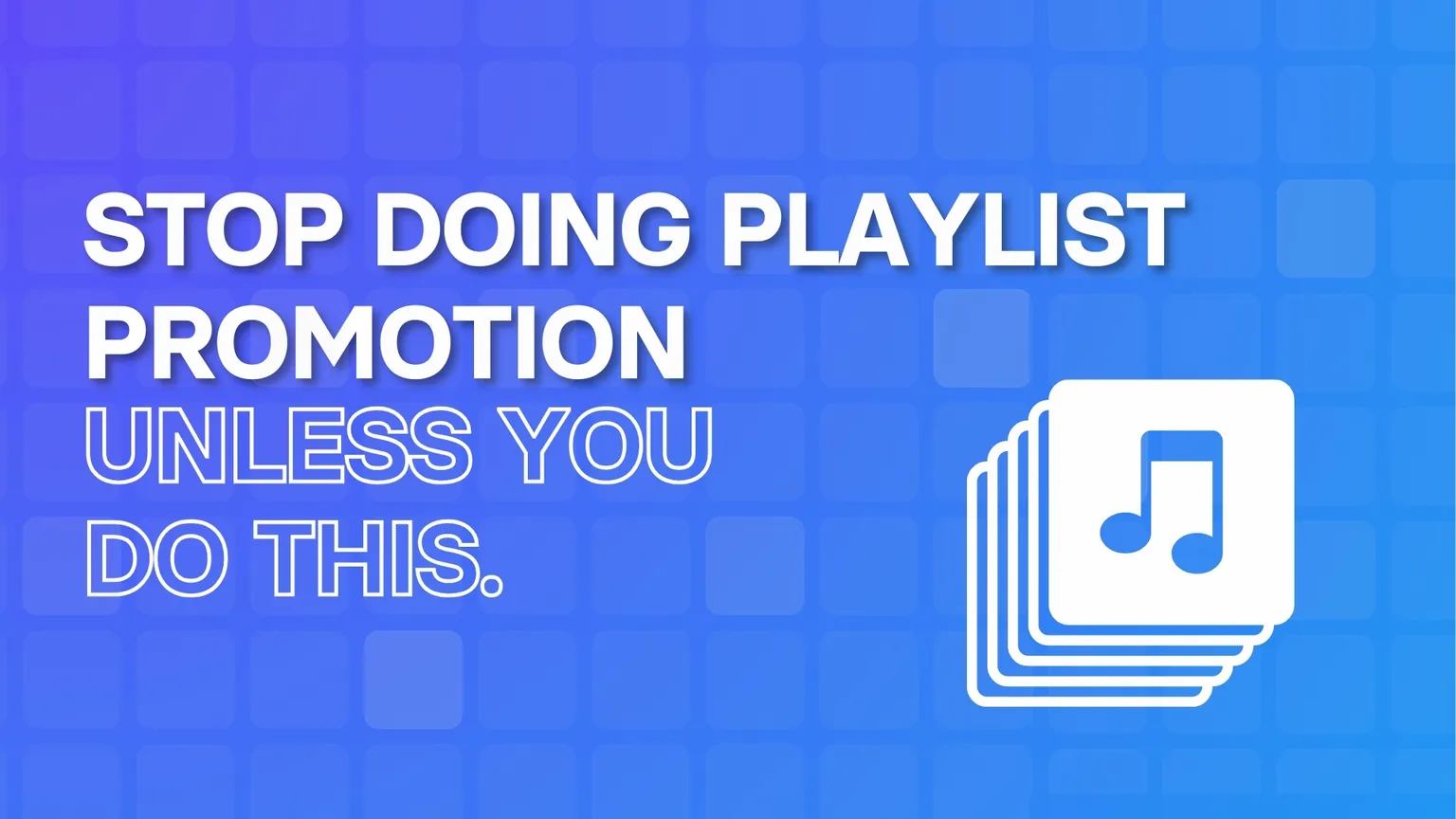 STOP DOING PLAYLIST PROMOTION UNLESS YOU DO THIS.